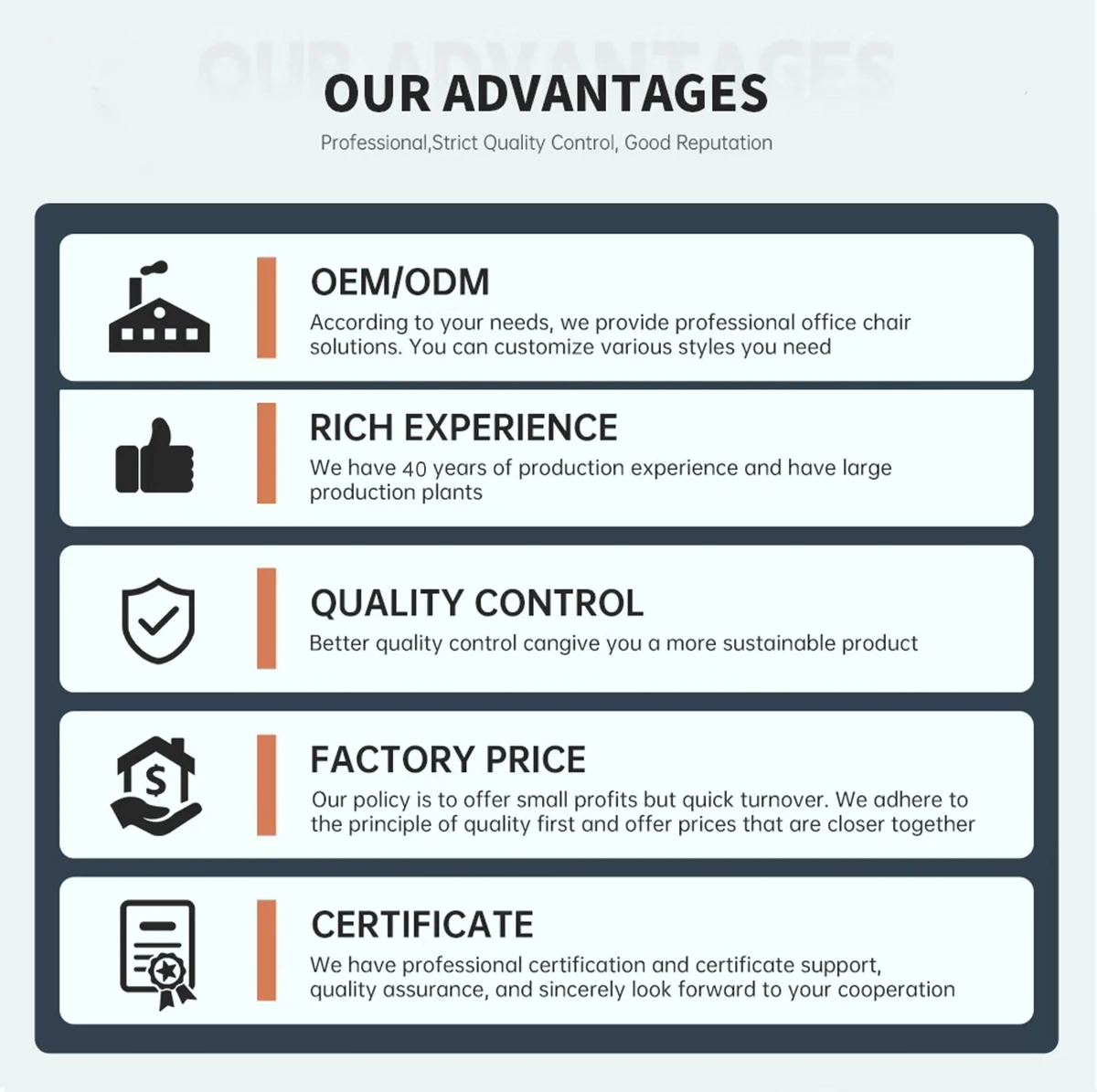 OUR ADVANTAGES

OUR ADVANTAGES

Professional,Strict Quality Control, Good Reputation

OEM/ODM

According to your needs, we provide professional office chair solutions. You can customize various styles you need

RICH EXPERIENCE

We have 40 years of production experience and have large production plants

QUALITY CONTROL

Better quality control cangive you a more sustainable product

FACTORY PRICE

Our policy is to offer small profits but quick turnover. We adhere to the principle of quality first and offer prices that are closer together

CERTIFICATE

We have professional certification and certificate support, quality assurance, and sincerely look forward to your cooperation